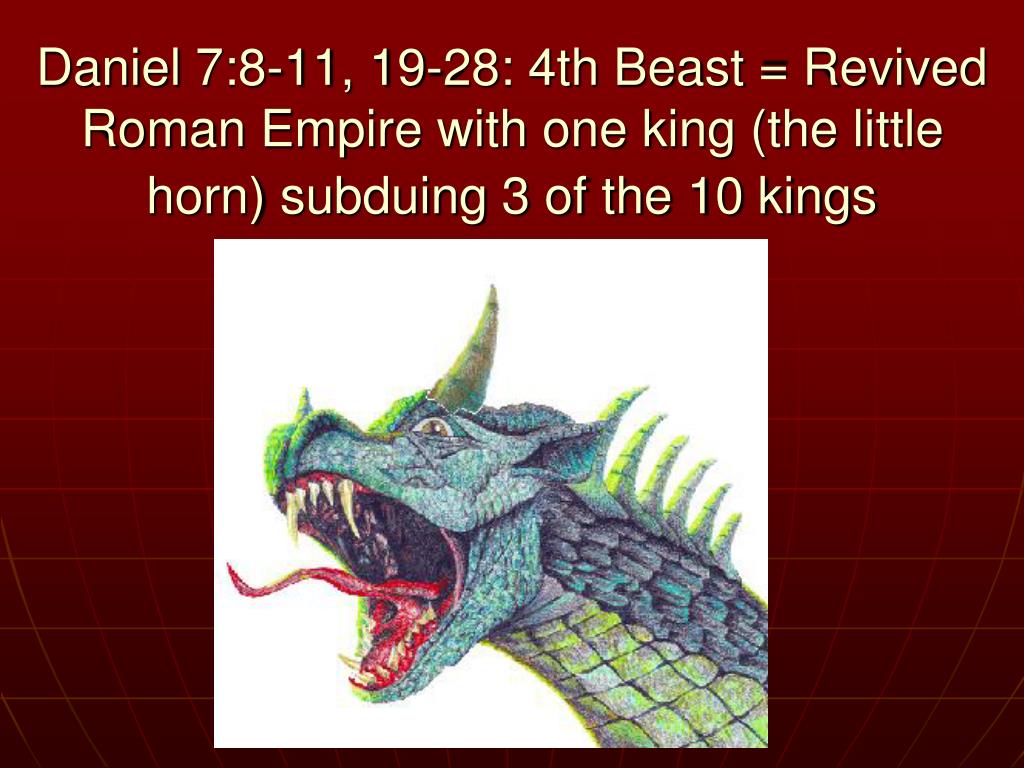 Daniel 7:8-11, 19-28: 4th Beast = Revived Roman Empire with one king (the little horn) subduing 3 of the 10 kings